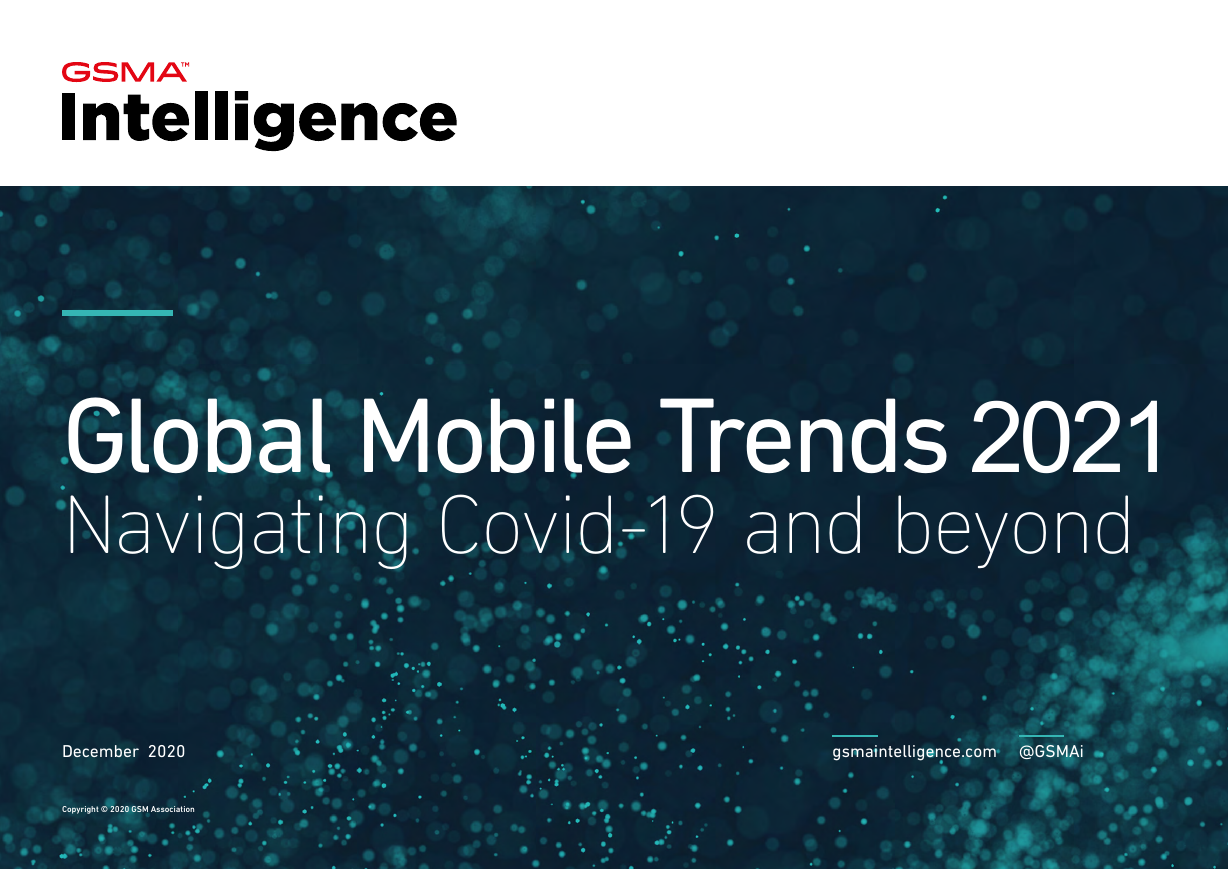 GSMA™
Intelligence

Global Mobile Trends 2021
Navigating Covid-19 and beyond

December 2020

gsmaintelligence.com @GSMAi

Copyright © 2020 GSM Association